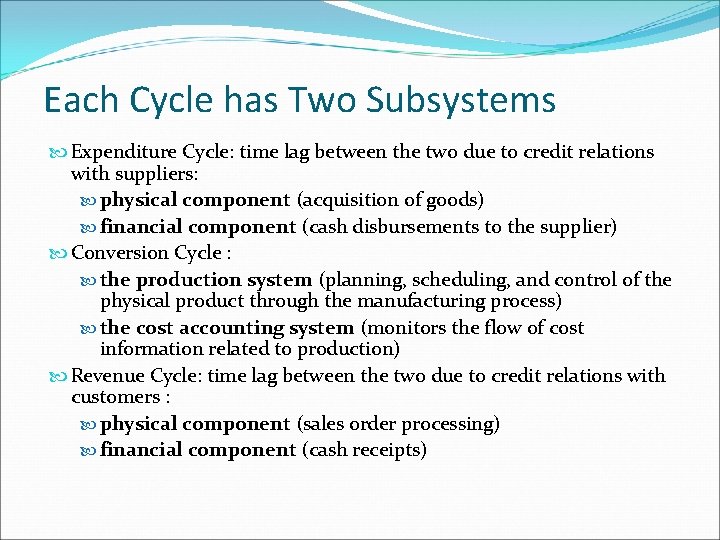 Each Cycle has Two Subsystems

Expenditure Cycle: time lag between the two due to credit relations with suppliers:

physical component (acquisition of goods)

financial component (cash disbursements to the supplier)

Conversion Cycle :

the production system (planning, scheduling, and control of the physical product through the manufacturing process)

the cost accounting system (monitors the flow of cost information related to production)

Revenue Cycle: time lag between the two due to credit relations with customers :

physical component (sales order processing)

financial component (cash receipts)